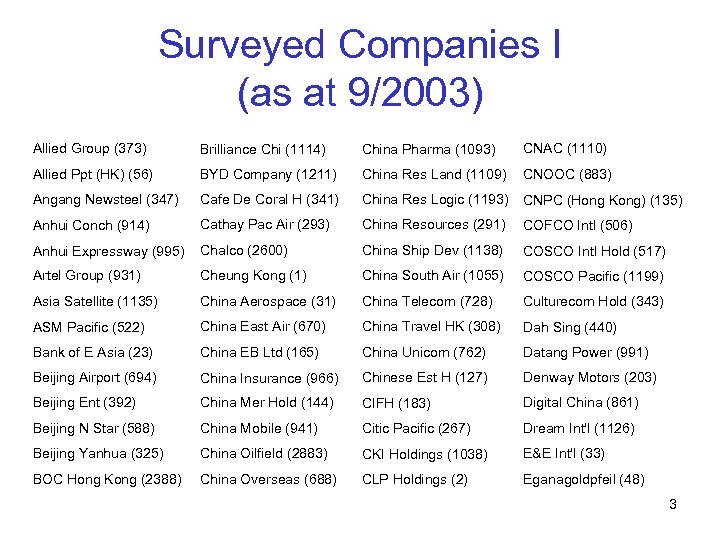 Surveyed Companies I
(as at 9/2003)

Allied Group (373)
Allied Ppt (HK) (56)
Angang Newsteel (347)
Anhui Conch (914)
Anhui Expressway (995)
Artel Group (931)
Asia Satellite (1135)
ASM Pacific (522)
Bank of E Asia (23)
Beijing Airport (694)
Beijing Ent (392)
Beijing N Star (588)
Beijing Yanhua (325)
BOC Hong Kong (2388)

Brilliance Chi (1114)
BYD Company (1211)
Cafe De Coral H (341)
Cathay Pac Air (293)
Chalco (2600)
Cheung Kong (1)
China Aerospace (31)
China East Air (670)
China EB Ltd (165)
China Insurance (966)
China Mer Hold (144)
China Mobile (941)
China Oilfield (2883)
China Overseas (688)

China Pharma (1093)
China Res Land (1109)
China Res Logic (1193)
China Resources (291)
China Ship Dev (1138)
China South Air (1055)
China Telecom (728)
China Travel HK (308)
China Unicom (762)
Chinese Est H (127)
CIFH (183)
Citic Pacific (267)
CKI Holdings (1038)
CLP Holdings (2)

CNAC (1110)
CNOOC (883)
CNPC (Hong Kong) (135)
COFCO Intl (506)
COSCO Intl Hold (517)
COSCO Pacific (1199)
Culturecom Hold (343)
Dah Sing (440)
Datang Power (991)
Denway Motors (203)
Digital China (861)
Dream Int'l (1126)
E&E Int'l (33)
Eganagoldpfeil (48)

3